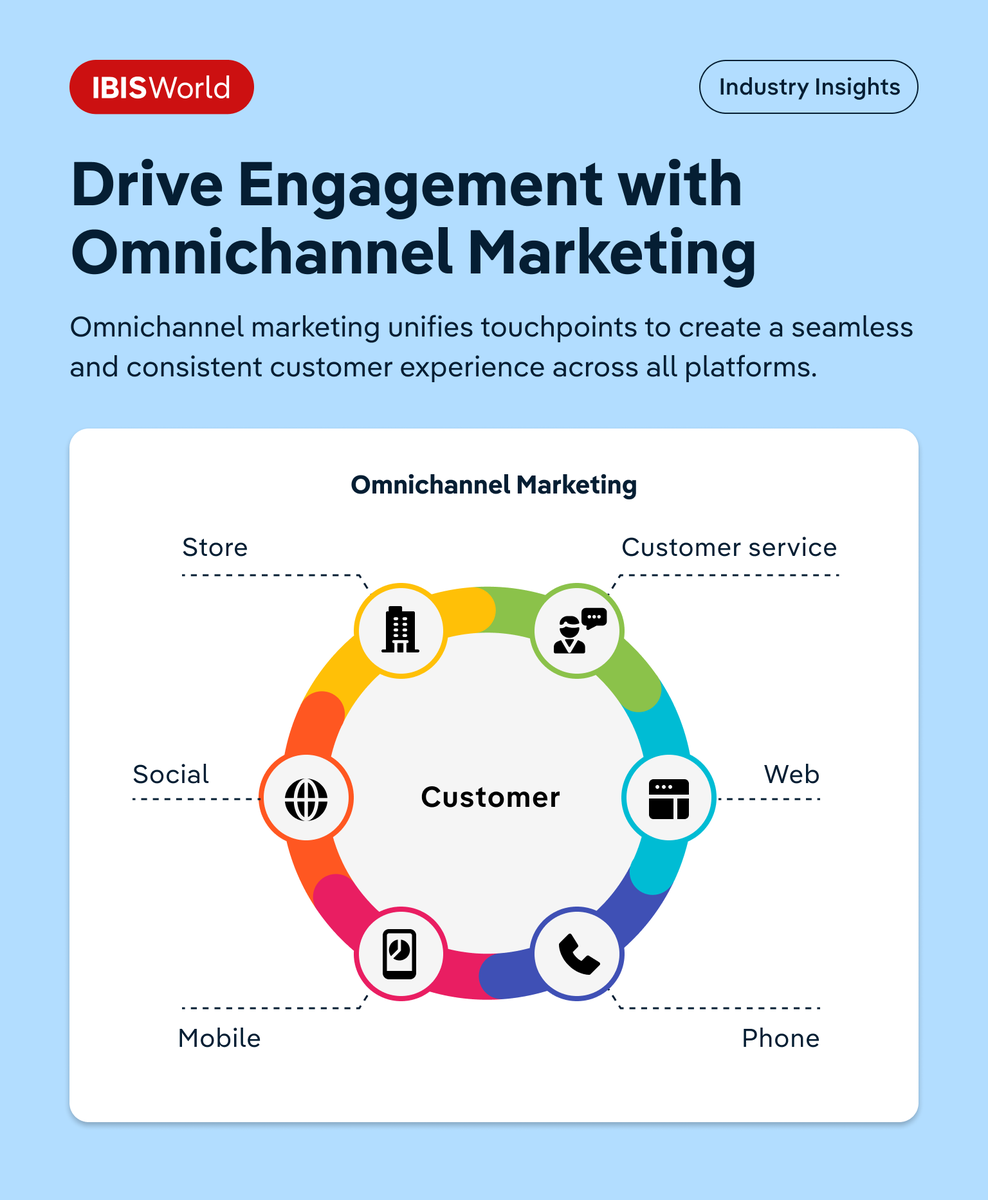 IBISWorld

Industry Insights

Drive Engagement with Omnichannel Marketing

Omnichannel marketing unifies touchpoints to create a seamless and consistent customer experience across all platforms.

Omnichannel Marketing

Store

Customer service

Social

Customer

Web

Mobile

Phone